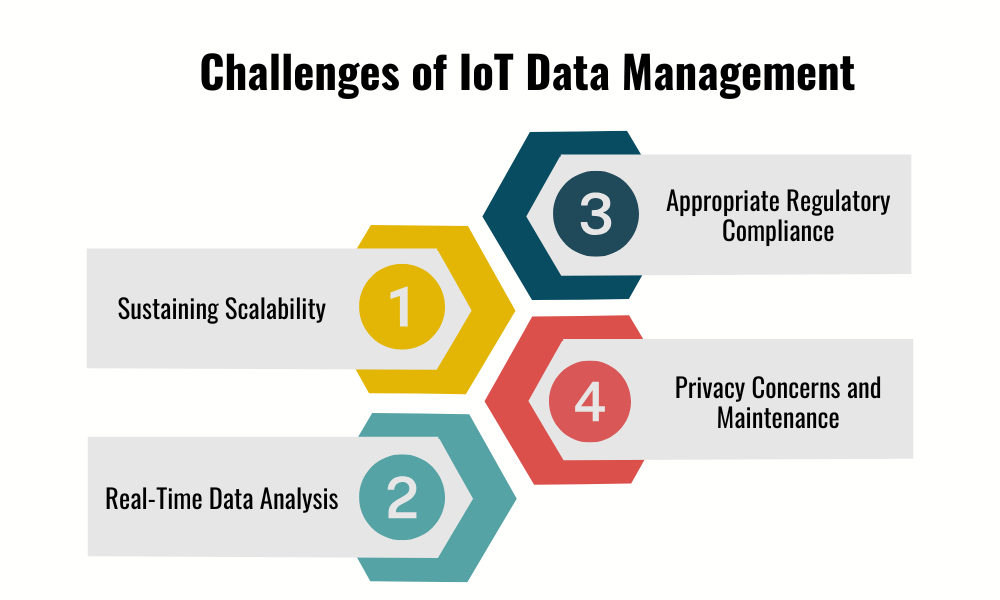 Challenges of IoT Data Management

Sustaining Scalability 1

Real-Time Data Analysis 2

3 Appropriate Regulatory Compliance

4 Privacy Concerns and Maintenance